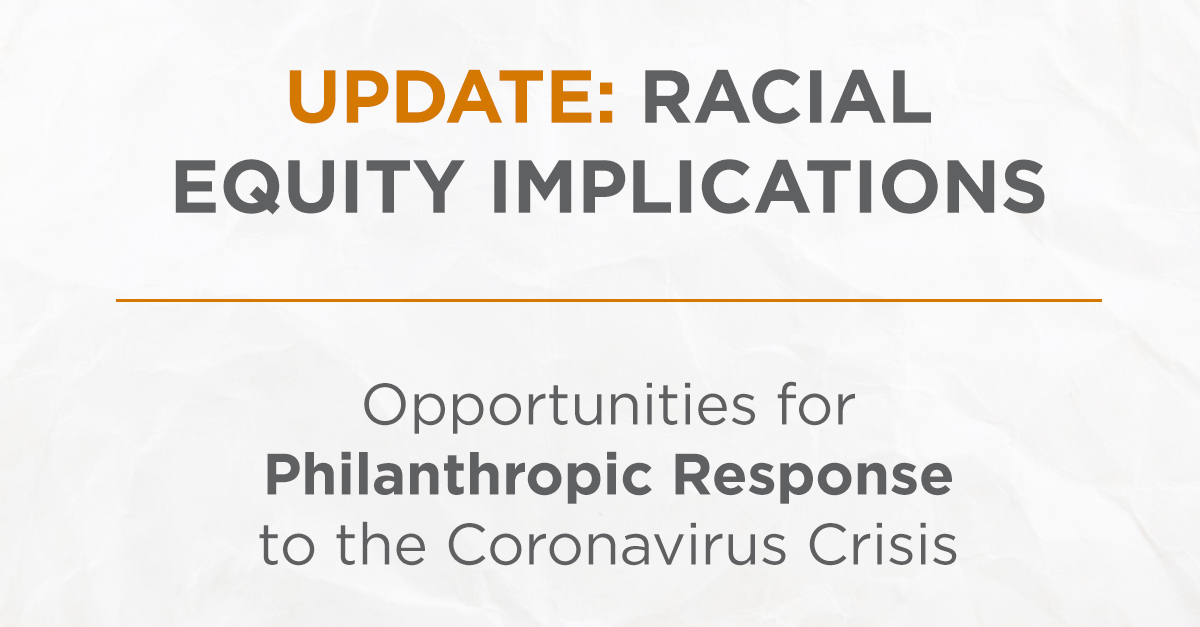 UPDATE: RACIAL EQUITY IMPLICATIONS

Opportunities for Philanthropic Response to the Coronavirus Crisis